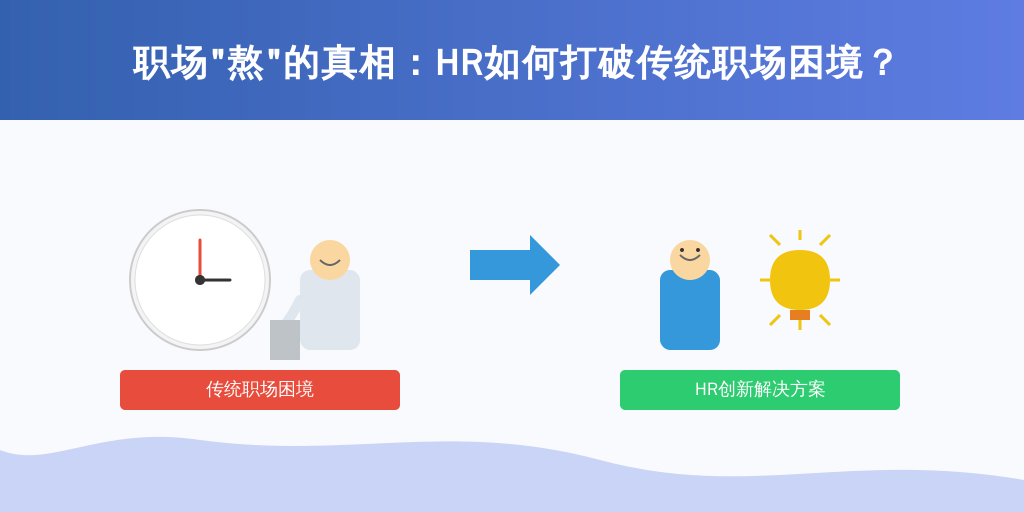 职场"熬"的真相：HR如何打破传统职场困境？

传统职场困境

HR创新解决方案